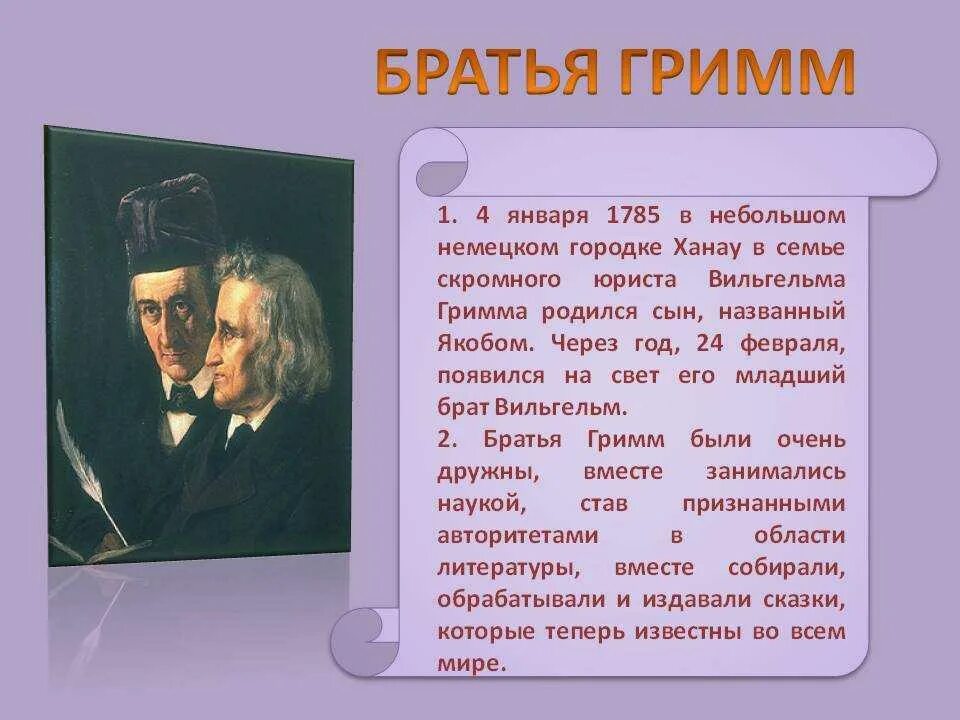 БРАТЬЯ ГРИММ

1. 4 января 1785 в небольшом немецком городке Ханау в семье скромного юриста Вильгельма Гримма родился сын, названный Якобом. Через год, 24 февраля, появился на свет его младший брат Вильгельм.

2. Братья Гримм были очень дружны, вместе занимались наукой, став признанными авторитетами в области литературы, вместе собирали, обрабатывали и издавали сказки, которые теперь известны во всем мире.